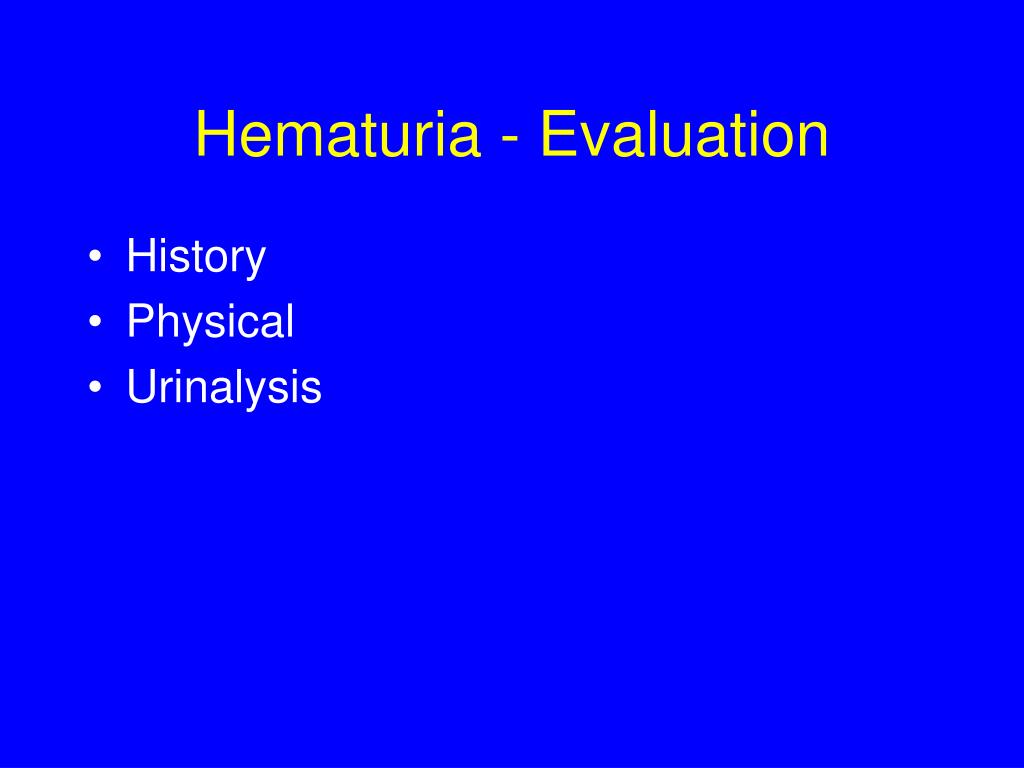 Hematuria - Evaluation

• History
• Physical
• Urinalysis